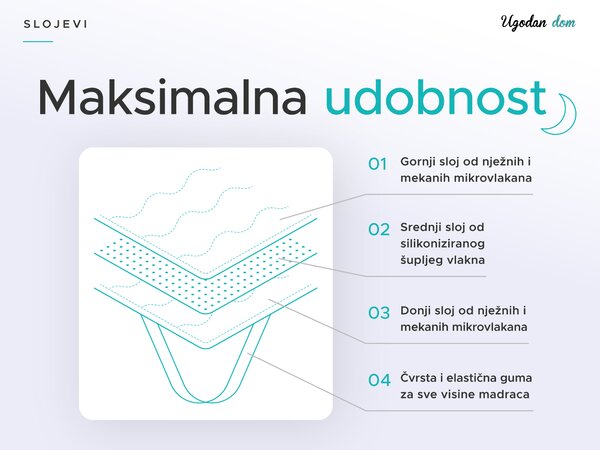 SLOJEVI

Ugodan dom

Maksimalna udobnost

01 Gornji sloj od nježnih i mekanih mikrovlakana

02 Srednji sloj od silikoniziranog šupljeg vlakna

03 Donji sloj od nježnih i mekanih mikrovlakana

04 Čvrsta i elastična guma za sve visine madraca